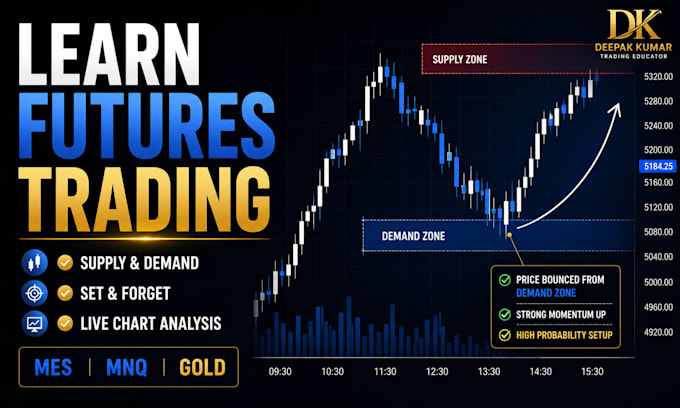 LEARN
FUTURES
TRADING

SUPPLY & DEMAND
SET & FORGET
LIVE CHART ANALYSIS

MES | MNQ | GOLD

DK
DEEPAK KUMAR
TRADING EDUCATOR

SUPPLY ZONE
DEMAND ZONE

PRICE BOUNCED FROM DEMAND ZONE
STRONG MOMENTUM UP
HIGH PROBABILITY SETUP

5320.00
5280.00
5240.00
5200.00
5184.25
5160.00
5120.00
5080.00
5040.00
5000.00
4960.00
4920.00

09:30
10:30
11:30
12:30
13:30
14:30
15:30